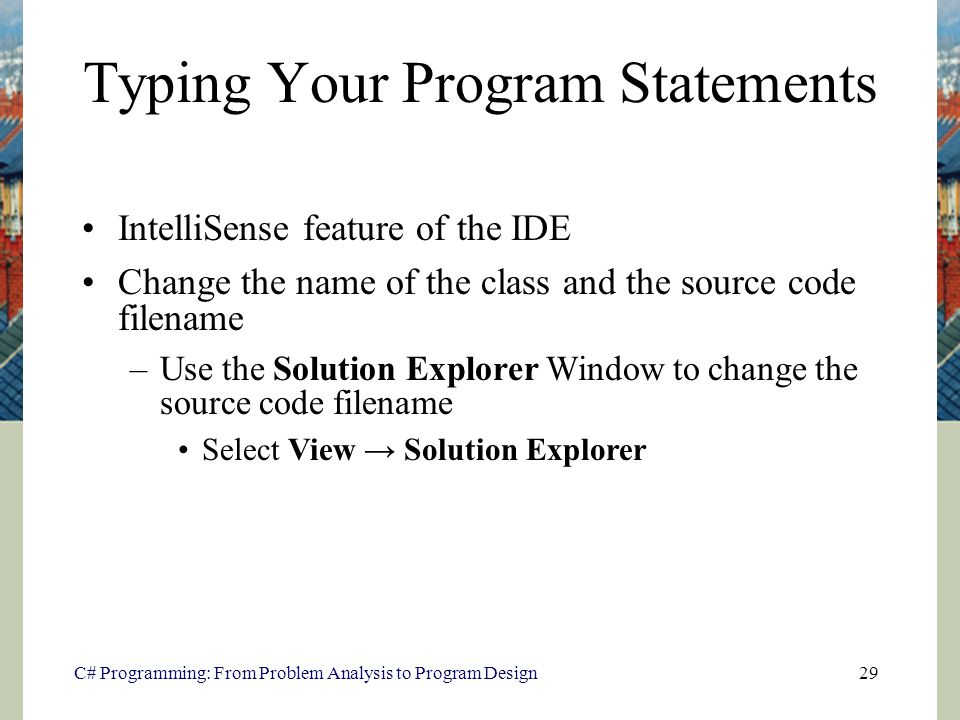 Typing Your Program Statements

• IntelliSense feature of the IDE

• Change the name of the class and the source code filename

– Use the Solution Explorer Window to change the source code filename

• Select View → Solution Explorer

C# Programming: From Problem Analysis to Program Design

29